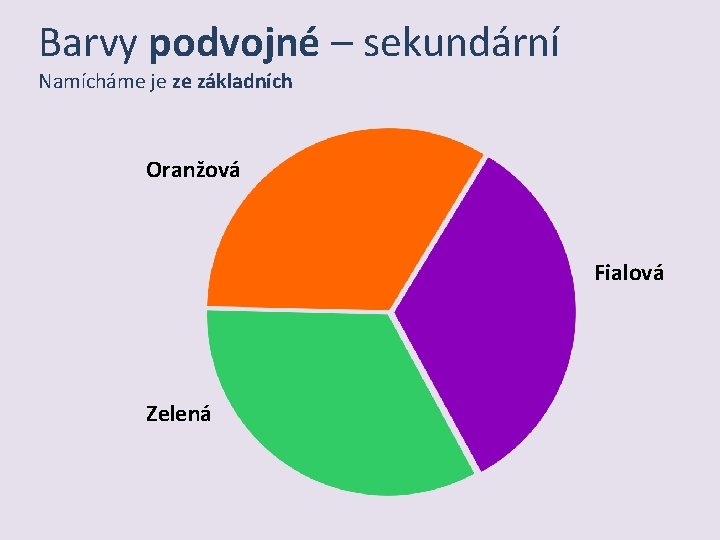 Barvy podvojné – sekundární
Namícháme je ze základních

Oranžová

Fialová

Zelená